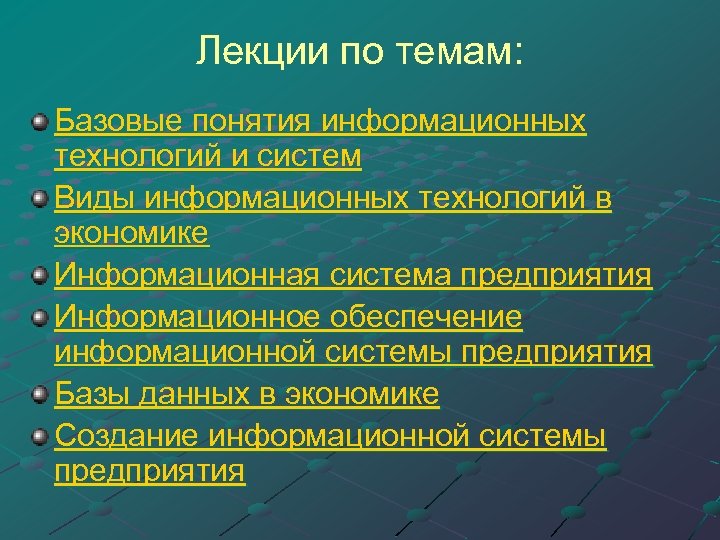 Лекции по темам:

Базовые понятия информационных технологий и систем

Виды информационных технологий в экономике

Информационная система предприятия

Информационное обеспечение информационной системы предприятия

Базы данных в экономике

Создание информационной системы предприятия